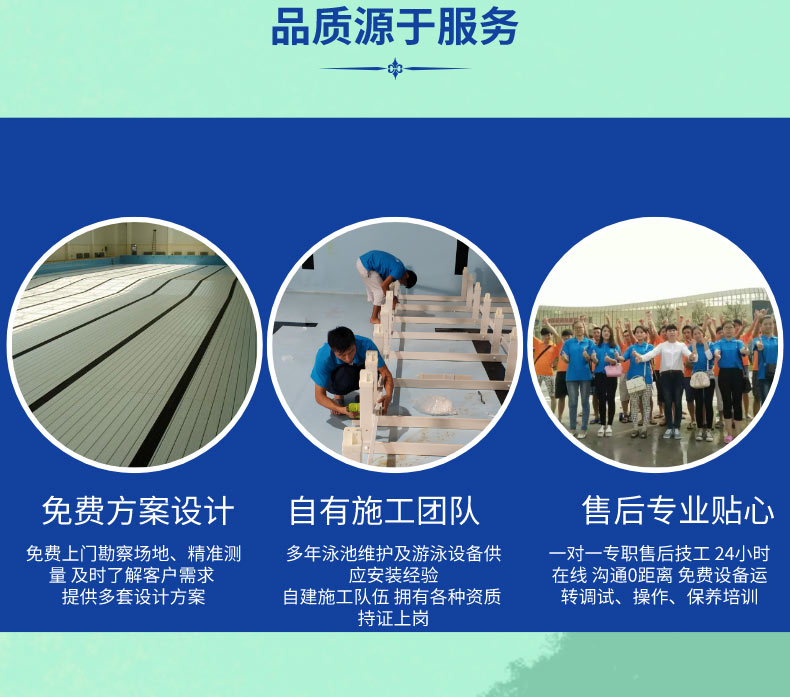 品质源于服务

免费方案设计

免费上门勘察场地、精准测量 及时了解客户需求 提供多套设计方案

自有施工团队

多年泳池维护及游泳设备供应安装经验 自建施工队伍 拥有各种资质 持证上岗

售后专业贴心

一对一专职售后技工 24小时在线 沟通0距离 免费设备运转调试、操作、保养培训